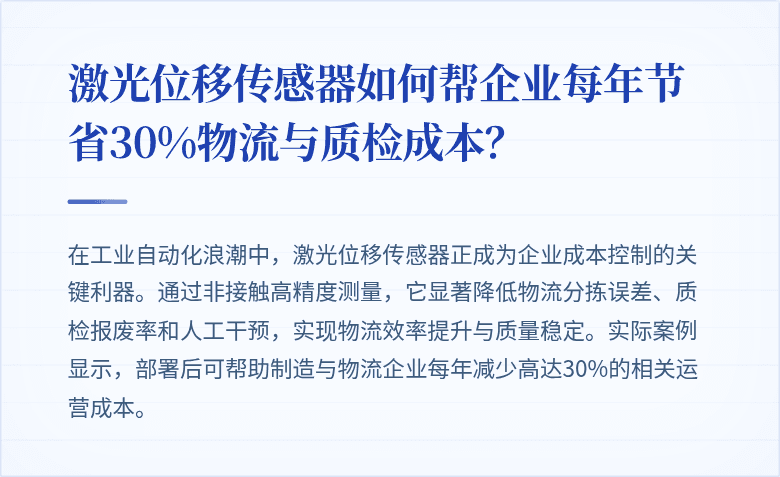 激光位移传感器如何帮企业每年节省30%物流与质检成本?

在工业自动化浪潮中，激光位移传感器正成为企业成本控制的关键利器。通过非接触高精度测量，它显著降低物流分拣误差、质检报废率和人工干预，实现物流效率提升与质量稳定。实际案例显示，部署后可帮助制造与物流企业每年减少高达30%的相关运营成本。